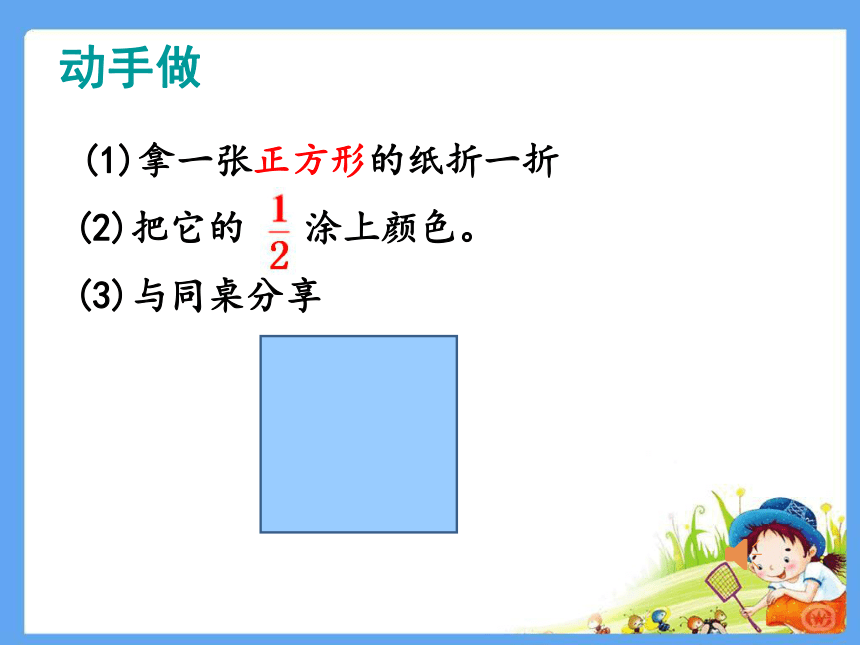 动手做

(1)拿一张正方形的纸折一折

(2)把它的 $\frac{1}{2}$ 涂上颜色。

(3)与同桌分享